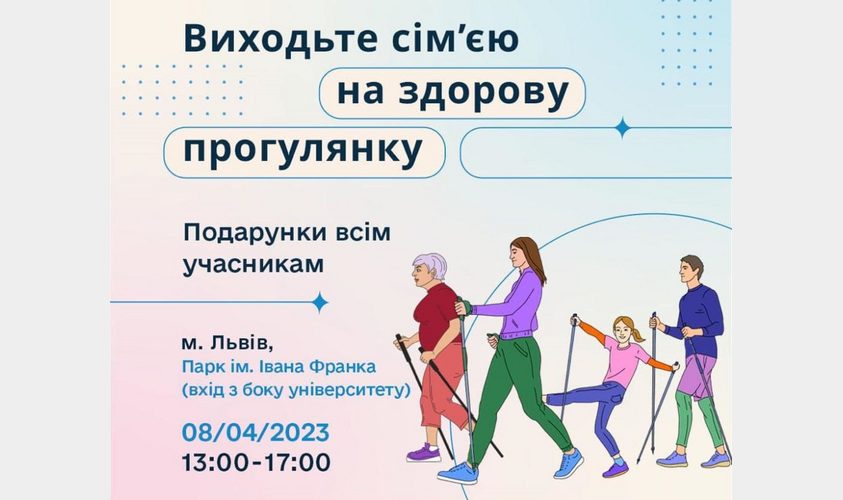 Виходьте сім'єю на здорову прогулянку

Подарунки всім учасникам

м. Львів,
Парк ім. Івана Франка
(вхід з боку університету)

08/04/2023
13:00-17:00